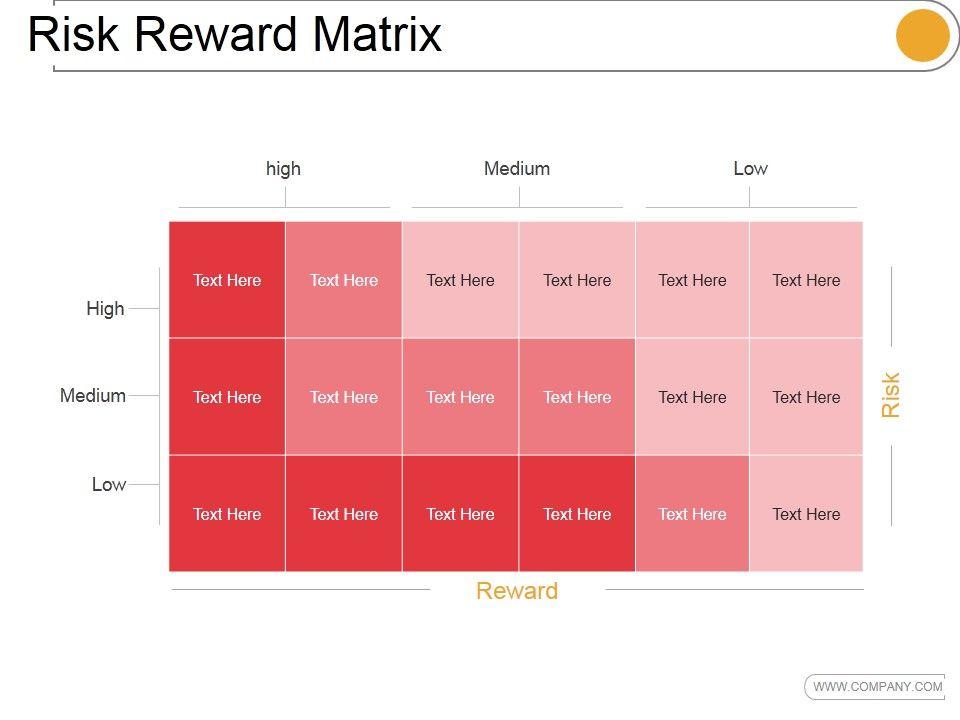 Risk Reward Matrix

| | high | | Medium | | Low | |
|---|---|---|---|---|---|---|
| High | Text Here | Text Here | Text Here | Text Here | Text Here | Text Here |
| Medium | Text Here | Text Here | Text Here | Text Here | Text Here | Text Here |
| Low | Text Here | Text Here | Text Here | Text Here | Text Here | Text Here |

Risk

Reward

WWW.COMPANY.COM